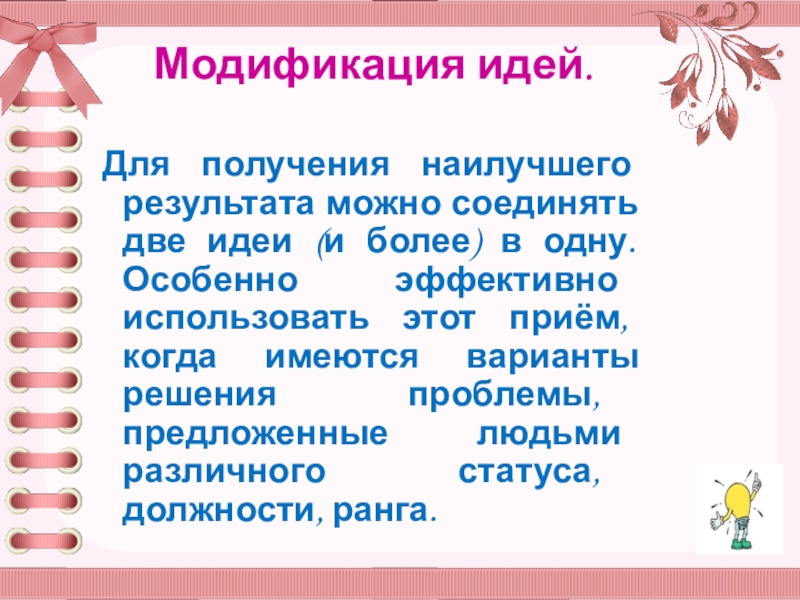 Модификация идей.

Для получения наилучшего результата можно соединять две идеи (и более) в одну. Особенно эффективно использовать этот приём, когда имеются варианты решения проблемы, предложенные людьми различного статуса, должности, ранга.